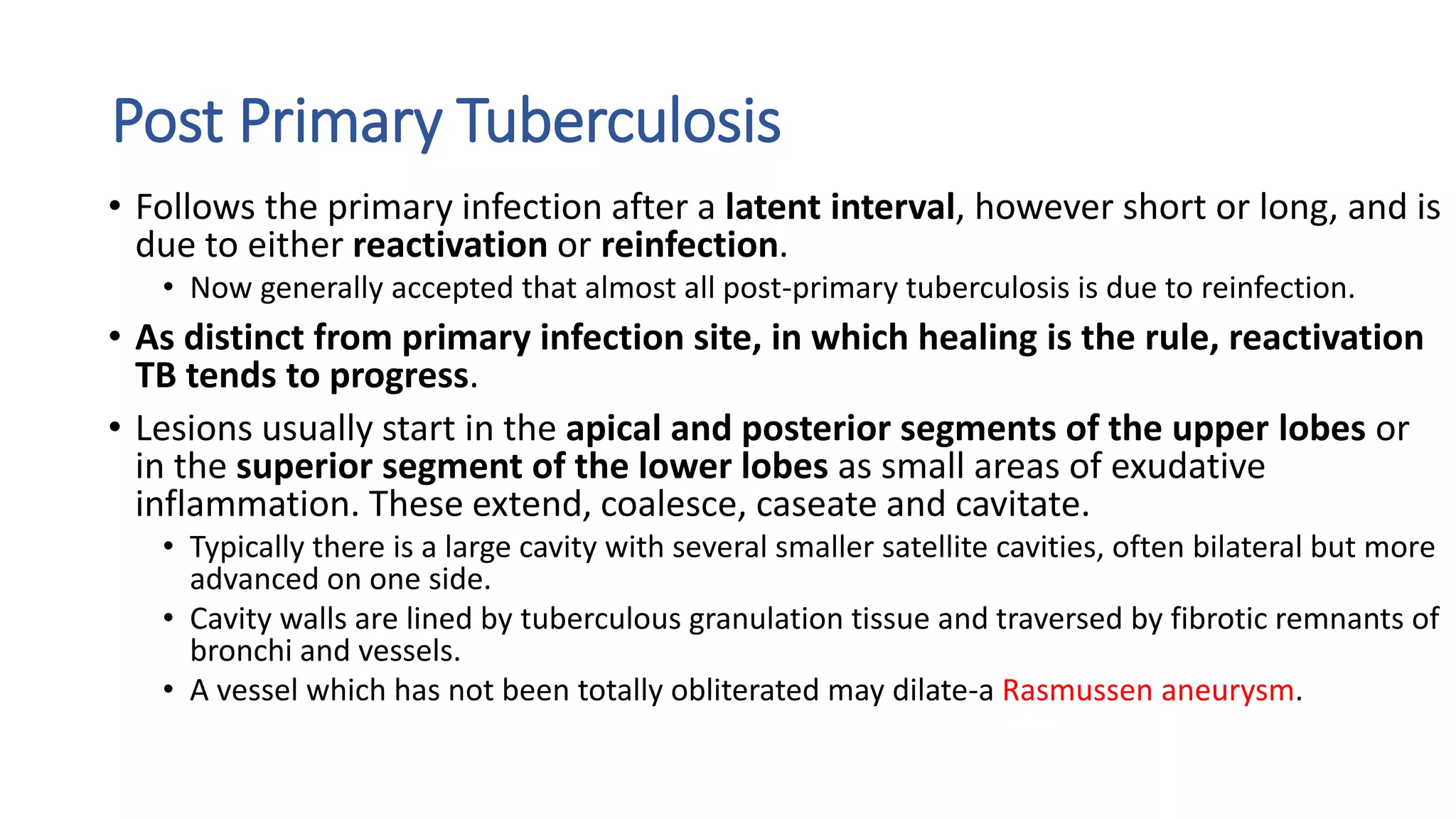 Post Primary Tuberculosis

• Follows the primary infection after a latent interval, however short or long, and is due to either reactivation or reinfection.
  • Now generally accepted that almost all post-primary tuberculosis is due to reinfection.
• As distinct from primary infection site, in which healing is the rule, reactivation TB tends to progress.
• Lesions usually start in the apical and posterior segments of the upper lobes or in the superior segment of the lower lobes as small areas of exudative inflammation. These extend, coalesce, caseate and cavitate.
  • Typically there is a large cavity with several smaller satellite cavities, often bilateral but more advanced on one side.
  • Cavity walls are lined by tuberculous granulation tissue and traversed by fibrotic remnants of bronchi and vessels.
  • A vessel which has not been totally obliterated may dilate-a Rasmussen aneurysm.